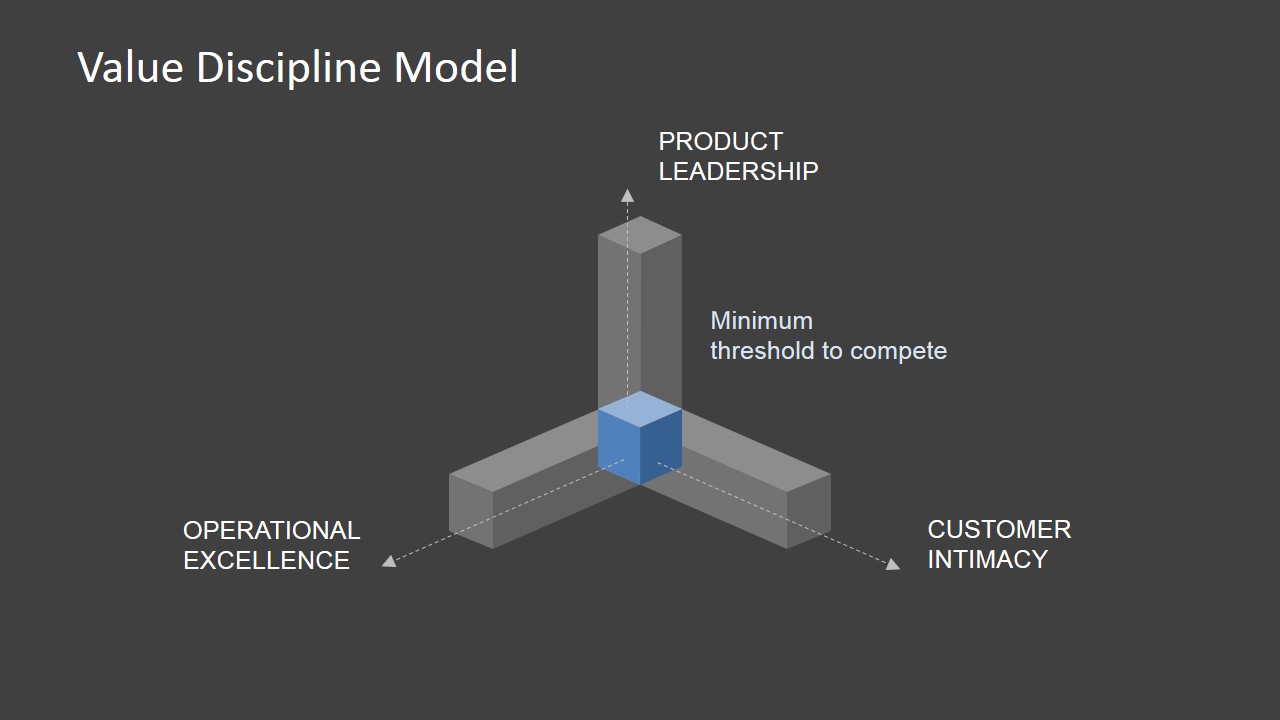 Value Discipline Model

PRODUCT
LEADERSHIP

Minimum
threshold to compete

OPERATIONAL
EXCELLENCE

CUSTOMER
INTIMACY